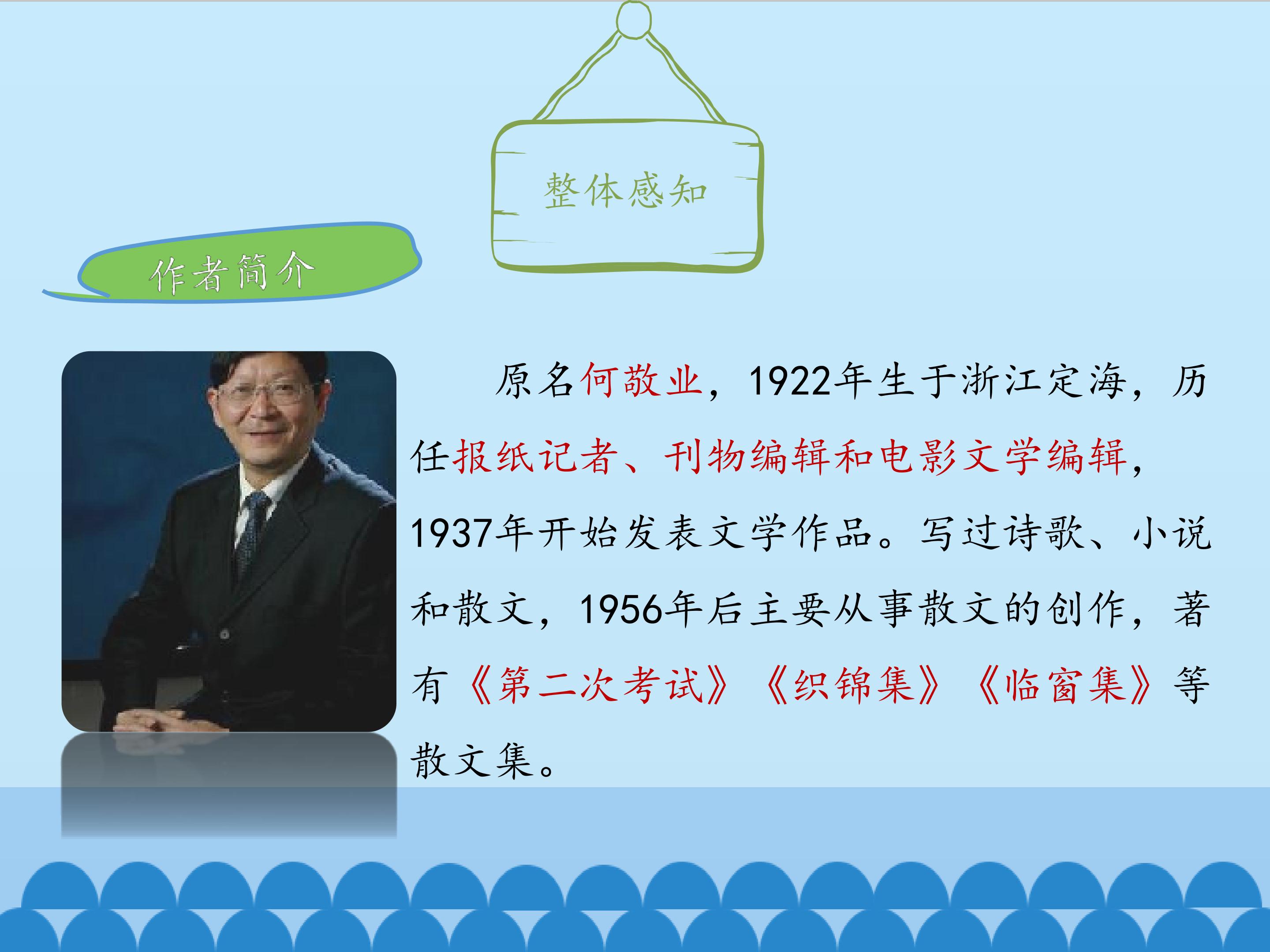 整体感知

作者简介

原名何敬业，1922年生于浙江定海，历任报纸记者、刊物编辑和电影文学编辑，1937年开始发表文学作品。写过诗歌、小说和散文，1956年后主要从事散文的创作，著有《第二次考试》《织锦集》《临窗集》等散文集。